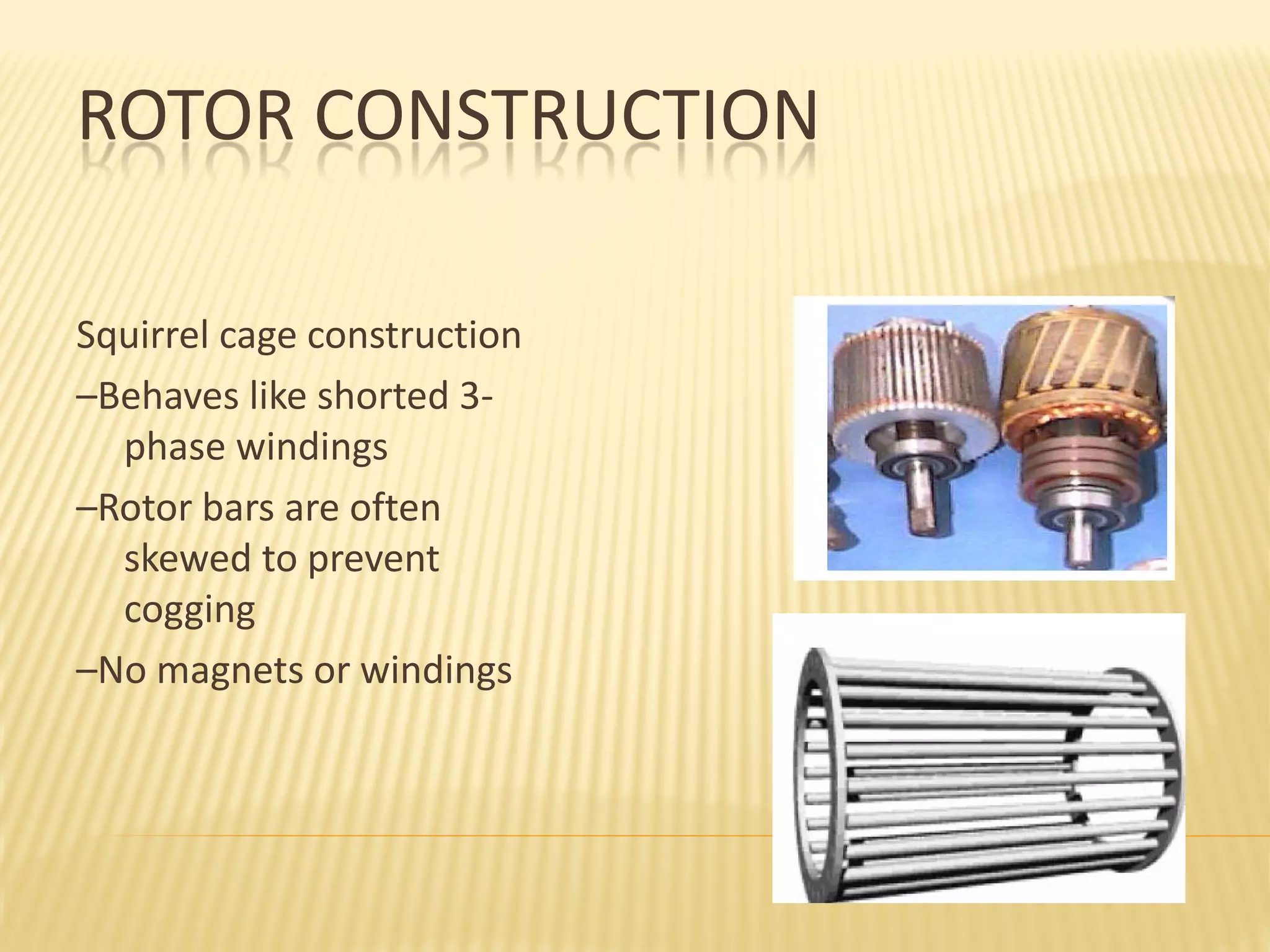 ROTOR CONSTRUCTION

Squirrel cage construction

–Behaves like shorted 3-phase windings

–Rotor bars are often skewed to prevent cogging

–No magnets or windings